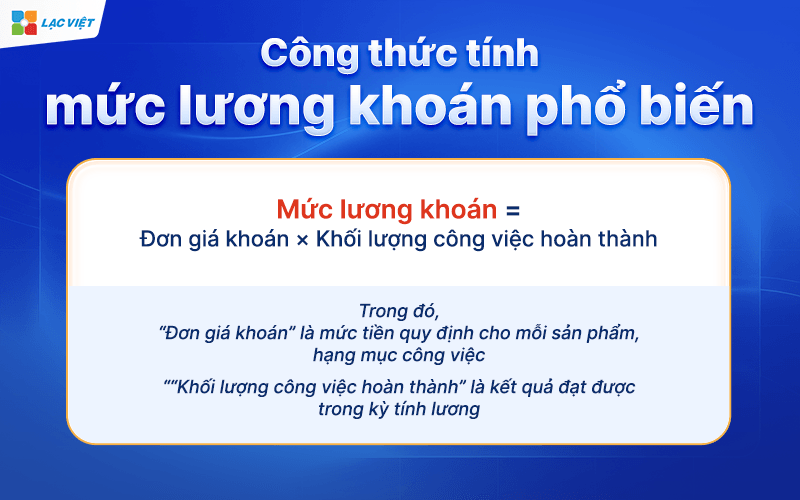 LẠC VIỆT

Công thức tính
mức lương khoán phổ biến

Mức lương khoán =
Đơn giá khoán × Khối lượng công việc hoàn thành

Trong đó,
"Đơn giá khoán" là mức tiền quy định cho mỗi sản phẩm, hạng mục công việc

""Khối lượng công việc hoàn thành" là kết quả đạt được trong kỳ tính lương